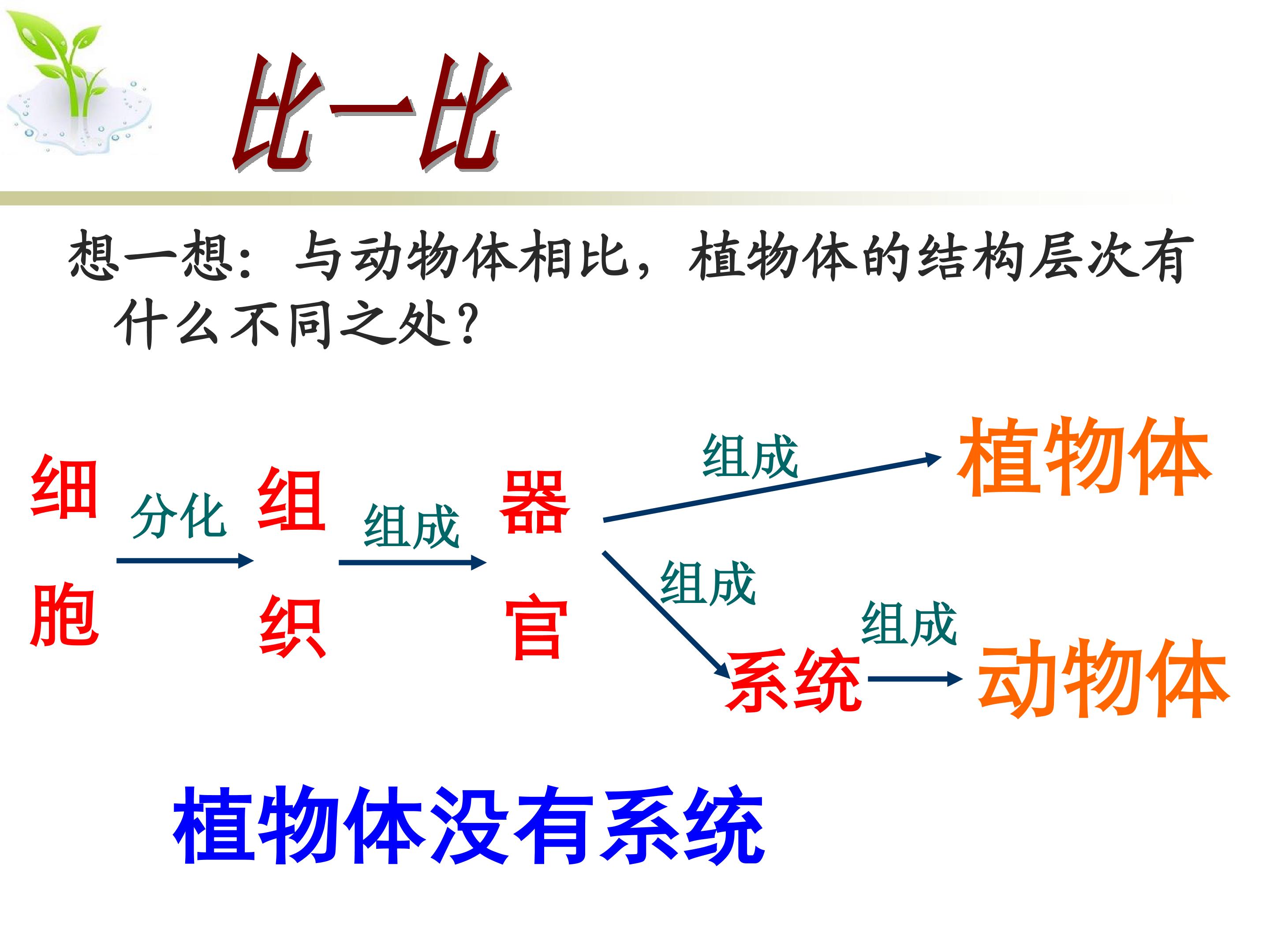 比一比

想一想：与动物体相比，植物体的结构层次有什么不同之处？

细胞 分化 组织 组成 器官 组成 植物体

组成 系统 组成 动物体

植物体没有系统